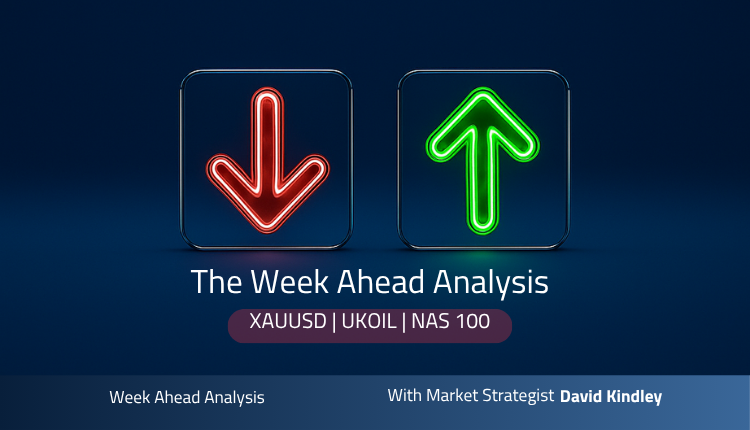 The Week Ahead Analysis

XAUUSD | UKOIL | NAS 100

Week Ahead Analysis

With Market Strategist David Kindley